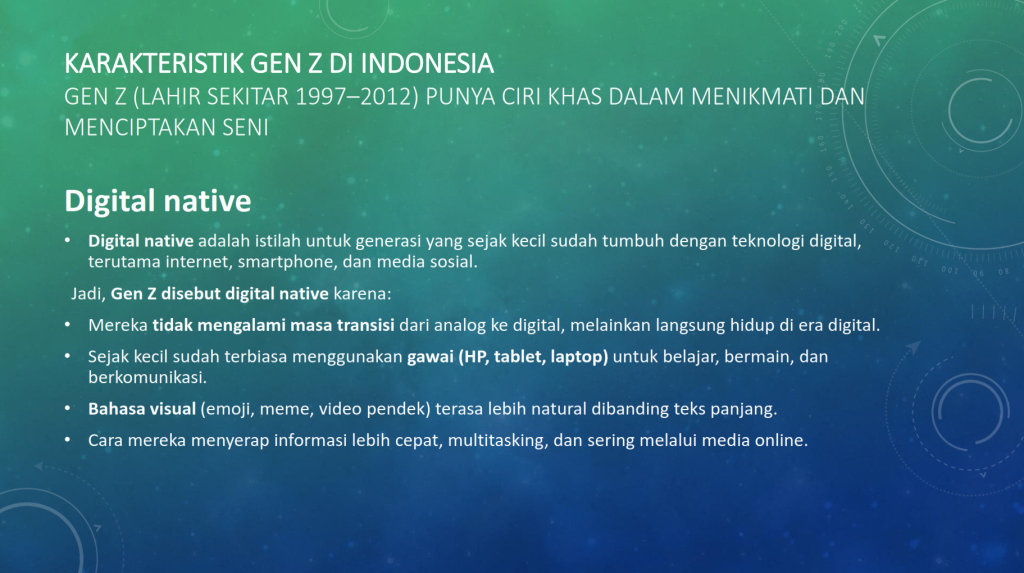 KARAKTERISTIK GEN Z DI INDONESIA
GEN Z (LAHIR SEKITAR 1997–2012) PUNYA CIRI KHAS DALAM MENIKMATI DAN MENCIPTAKAN SENI

Digital native

• Digital native adalah istilah untuk generasi yang sejak kecil sudah tumbuh dengan teknologi digital, terutama internet, smartphone, dan media sosial.

Jadi, Gen Z disebut digital native karena:

• Mereka tidak mengalami masa transisi dari analog ke digital, melainkan langsung hidup di era digital.

• Sejak kecil sudah terbiasa menggunakan gawai (HP, tablet, laptop) untuk belajar, bermain, dan berkomunikasi.

• Bahasa visual (emoji, meme, video pendek) terasa lebih natural dibanding teks panjang.

• Cara mereka menyerap informasi lebih cepat, multitasking, dan sering melalui media online.